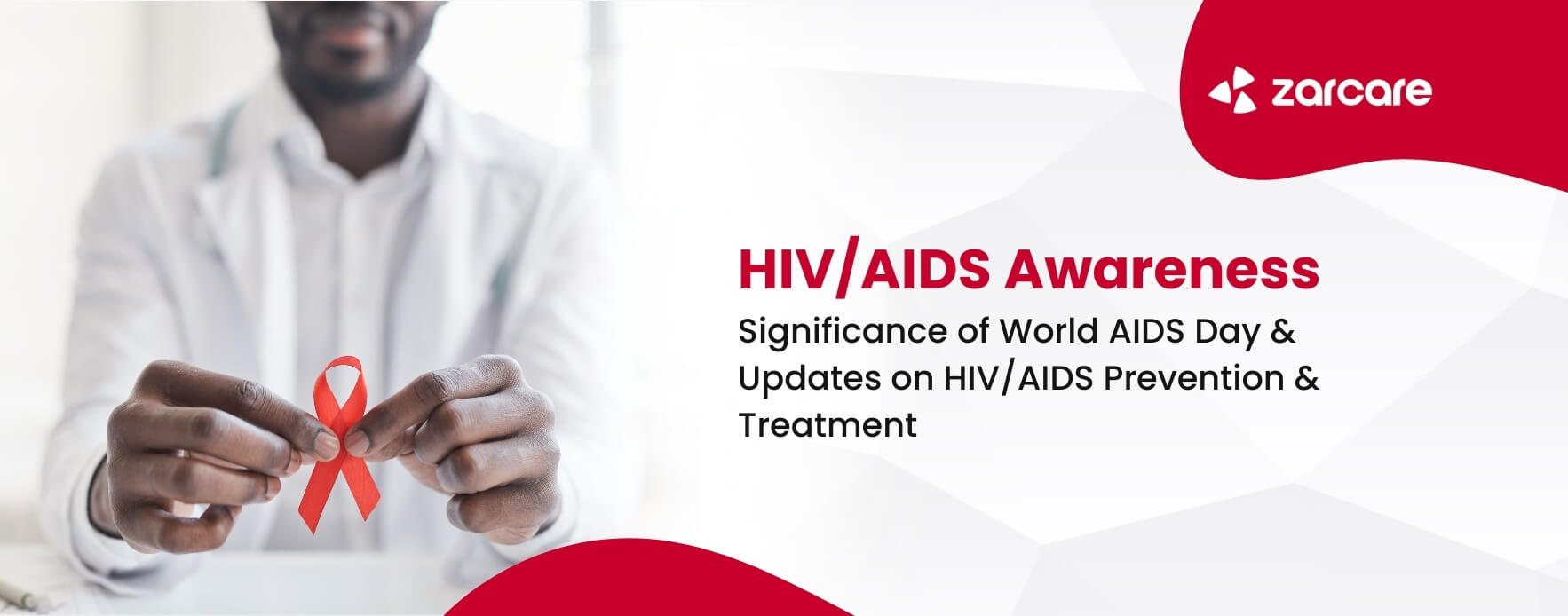 zarcare

HIV/AIDS Awareness

Significance of World AIDS Day & Updates on HIV/AIDS Prevention & Treatment